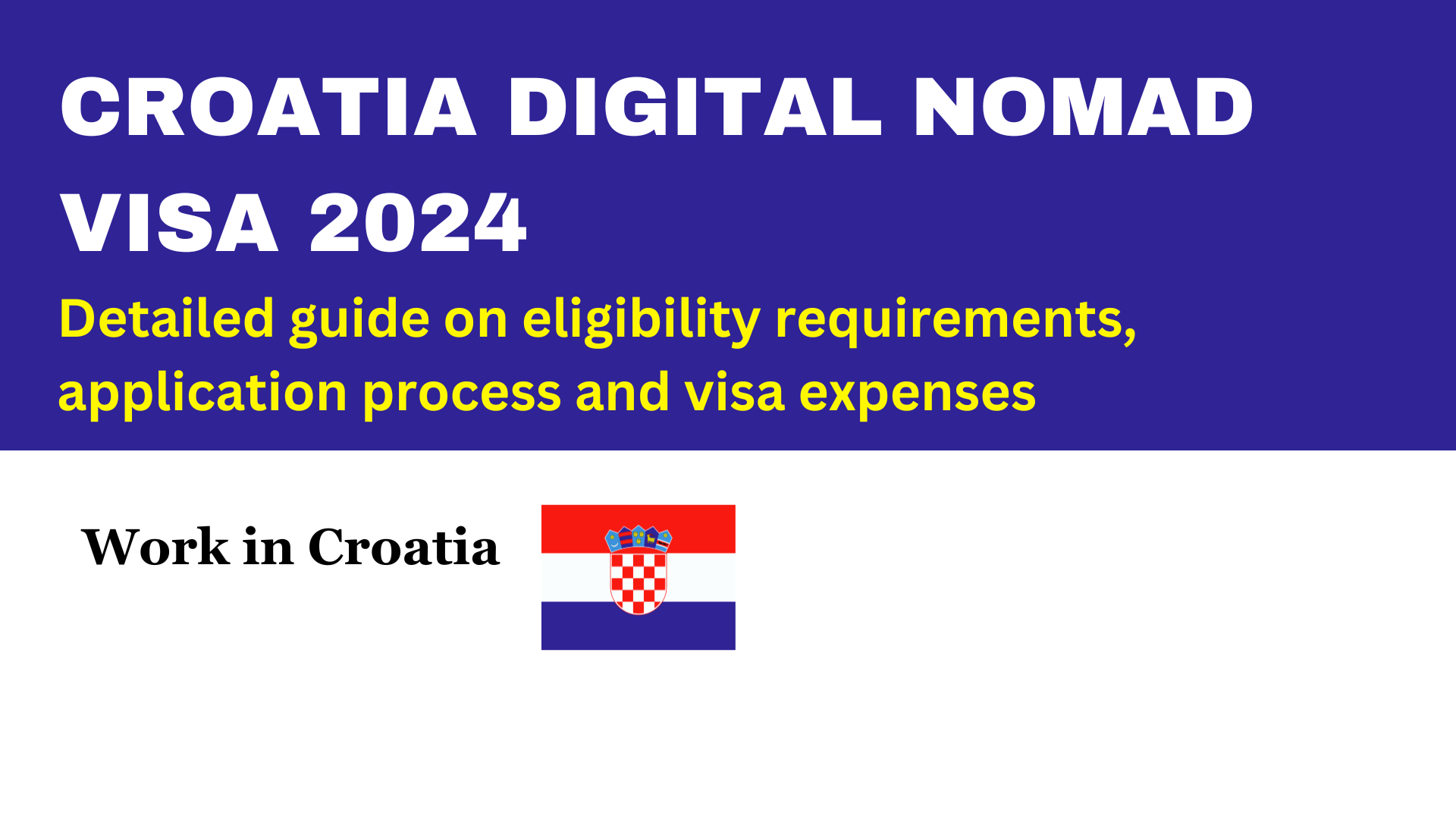 CROATIA DIGITAL NOMAD VISA 2024

Detailed guide on eligibility requirements, application process and visa expenses

Work in Croatia